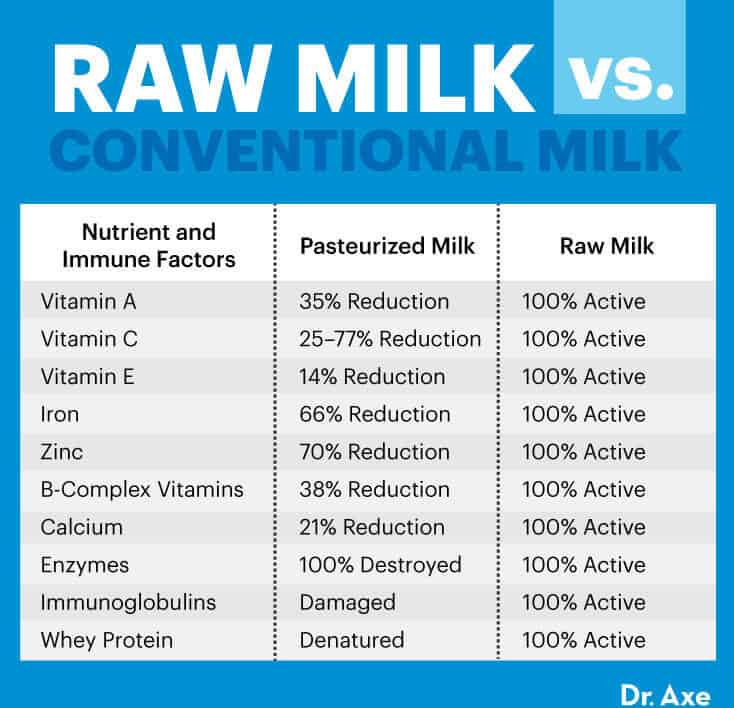 RAW MILK vs.
CONVENTIONAL MILK

| Nutrient and Immune Factors | Pasteurized Milk | Raw Milk |
|---|---|---|
| Vitamin A | 35% Reduction | 100% Active |
| Vitamin C | 25–77% Reduction | 100% Active |
| Vitamin E | 14% Reduction | 100% Active |
| Iron | 66% Reduction | 100% Active |
| Zinc | 70% Reduction | 100% Active |
| B-Complex Vitamins | 38% Reduction | 100% Active |
| Calcium | 21% Reduction | 100% Active |
| Enzymes | 100% Destroyed | 100% Active |
| Immunoglobulins | Damaged | 100% Active |
| Whey Protein | Denatured | 100% Active |

Dr. Axe